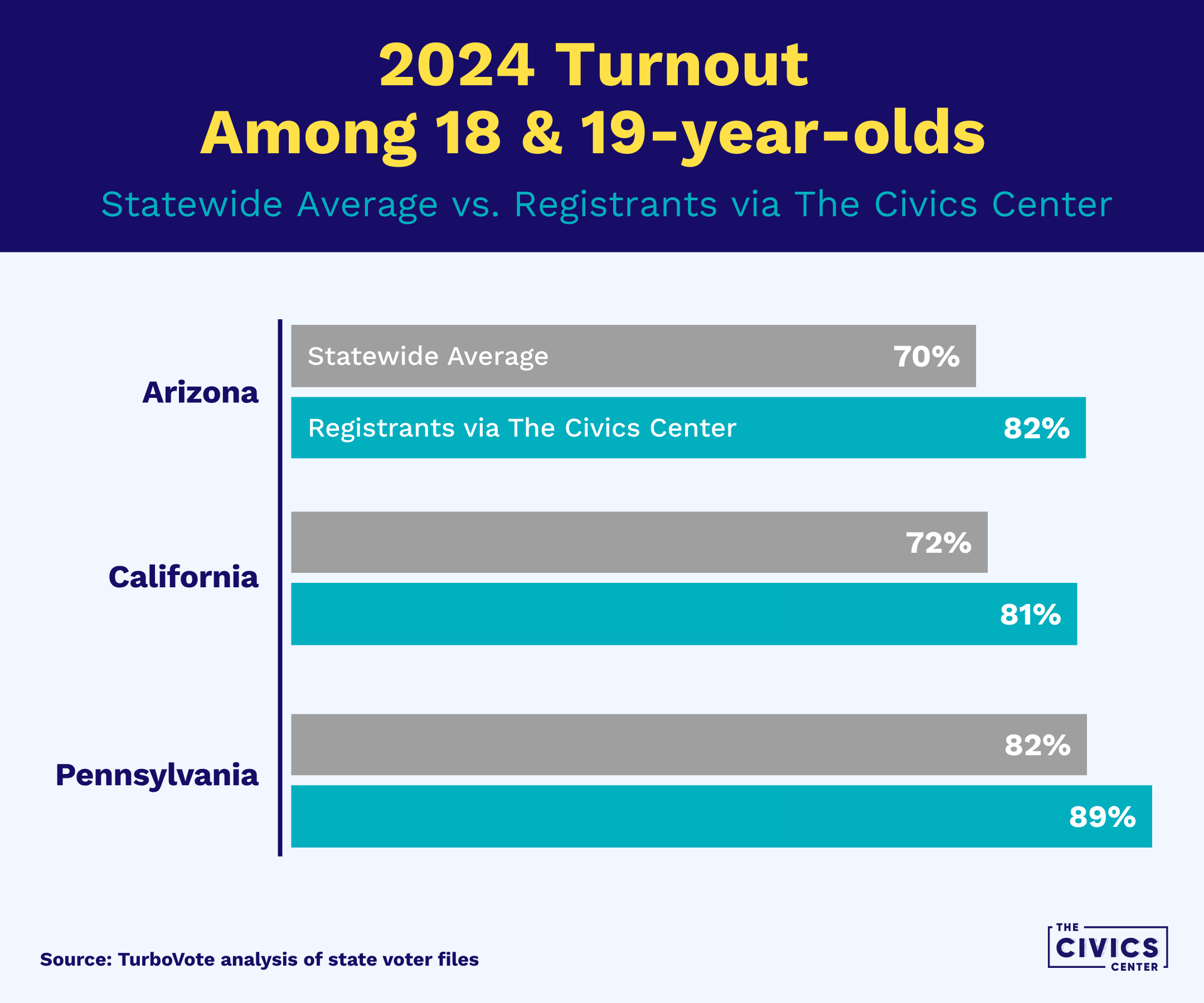 2024 Turnout
Among 18 & 19-year-olds

Statewide Average vs. Registrants via The Civics Center

Arizona
Statewide Average 70%
Registrants via The Civics Center 82%

California
72%
81%

Pennsylvania
82%
89%

Source: TurboVote analysis of state voter files

THE CIVICS CENTER